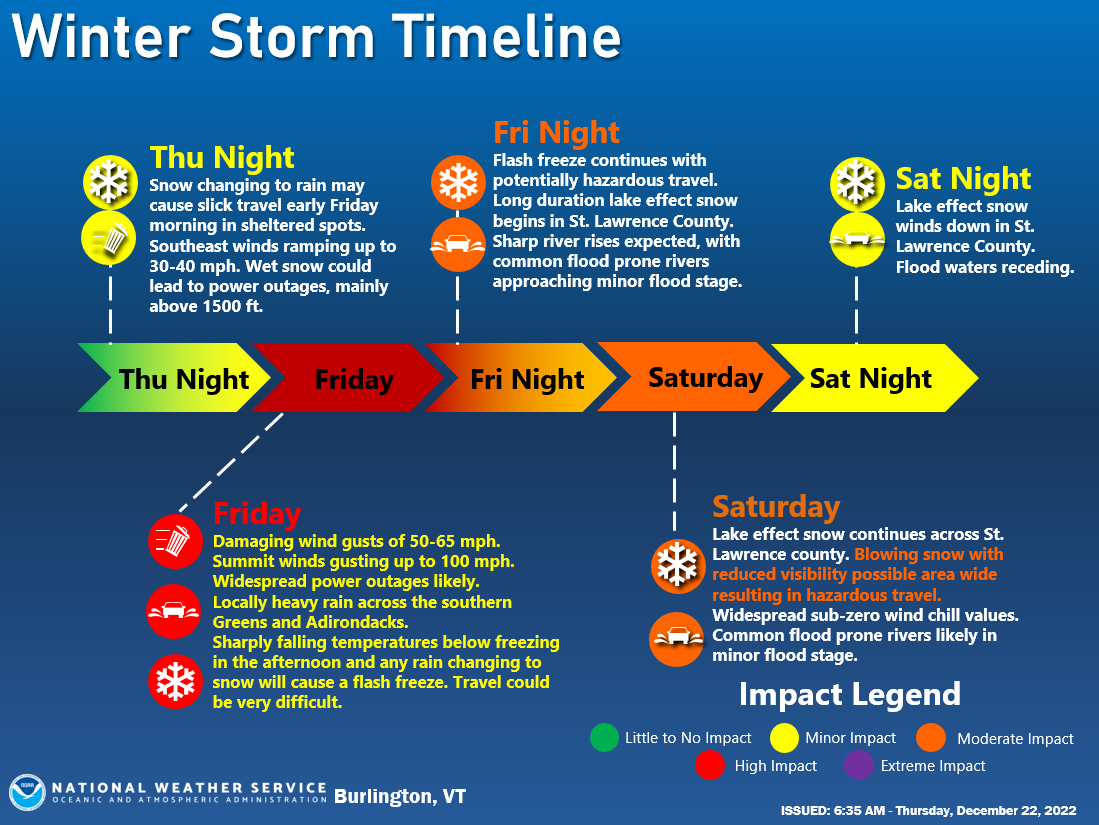 Winter Storm Timeline

Thu Night
Snow changing to rain may cause slick travel early Friday morning in sheltered spots. Southeast winds ramping up to 30-40 mph. Wet snow could lead to power outages, mainly above 1500 ft.

Fri Night
Flash freeze continues with potentially hazardous travel. Long duration lake effect snow begins in St. Lawrence County. Sharp river rises expected, with common flood prone rivers approaching minor flood stage.

Sat Night
Lake effect snow winds down in St. Lawrence County. Flood waters receding.

Thu Night
Friday
Fri Night
Saturday
Sat Night

Friday
Damaging wind gusts of 50-65 mph. Summit winds gusting up to 100 mph. Widespread power outages likely.
Locally heavy rain across the southern Greens and Adirondacks.
Sharply falling temperatures below freezing in the afternoon and any rain changing to snow will cause a flash freeze. Travel could be very difficult.

Saturday
Lake effect snow continues across St. Lawrence county. Blowing snow with reduced visibility possible area wide resulting in hazardous travel.
Widespread sub-zero wind chill values. Common flood prone rivers likely in minor flood stage.

Impact Legend
Little to No Impact
Minor Impact
Moderate Impact
High Impact
Extreme Impact

NOAA
NATIONAL WEATHER SERVICE
OCEANIC AND ATMOSPHERIC ADMINISTRATION
Burlington, VT

ISSUED: 6:35 AM - Thursday, December 22, 2022